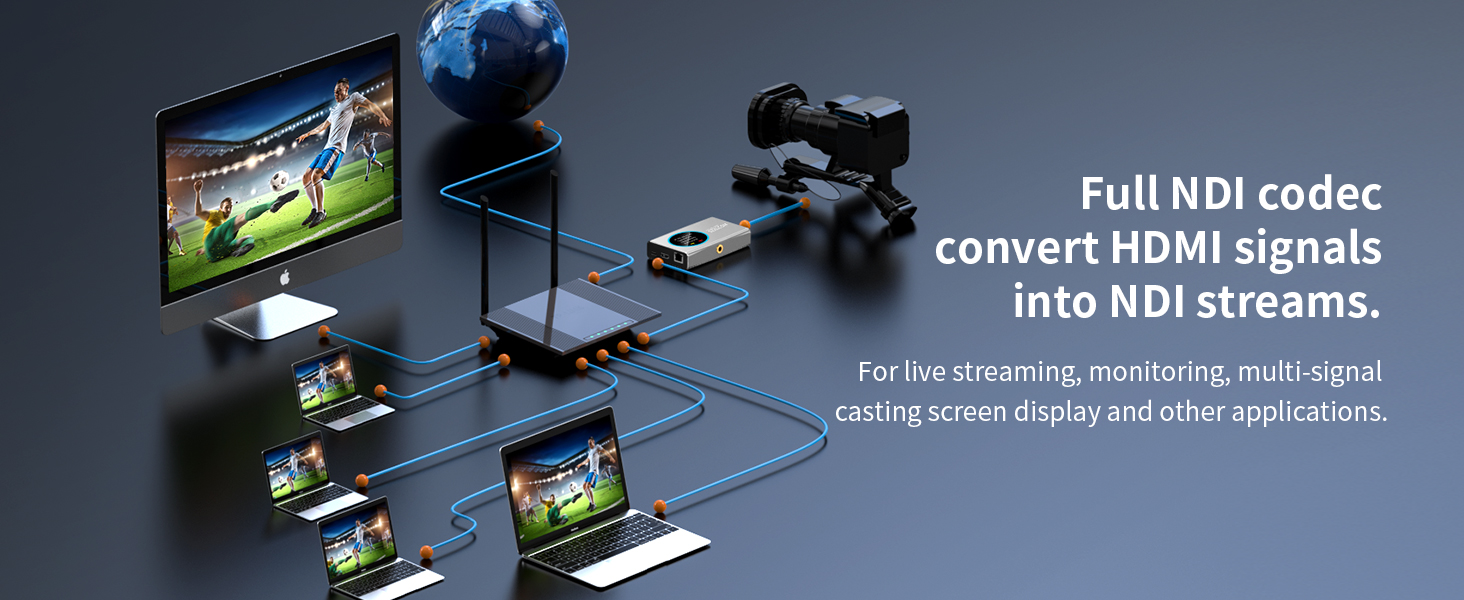 Full NDI codec convert HDMI signals into NDI streams.

For live streaming, monitoring, multi-signal casting screen display and other applications.